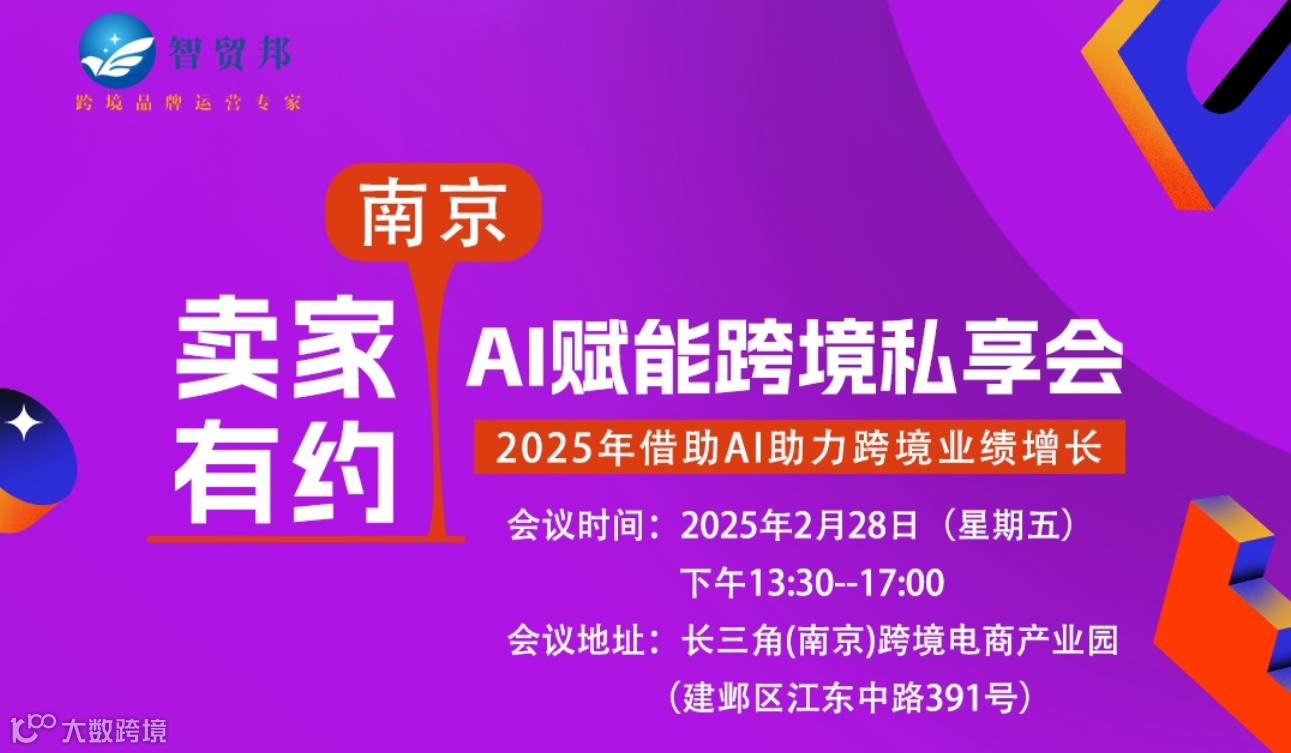 智贸邦
跨境品牌运营专家

南京

卖家有约

AI赋能跨境私享会

2025年借助AI助力跨境业绩增长

会议时间：2025年2月28日（星期五）
下午13:30--17:00
会议地址：长三角(南京)跨境电商产业园
（建邺区江东中路391号）

大数跨境